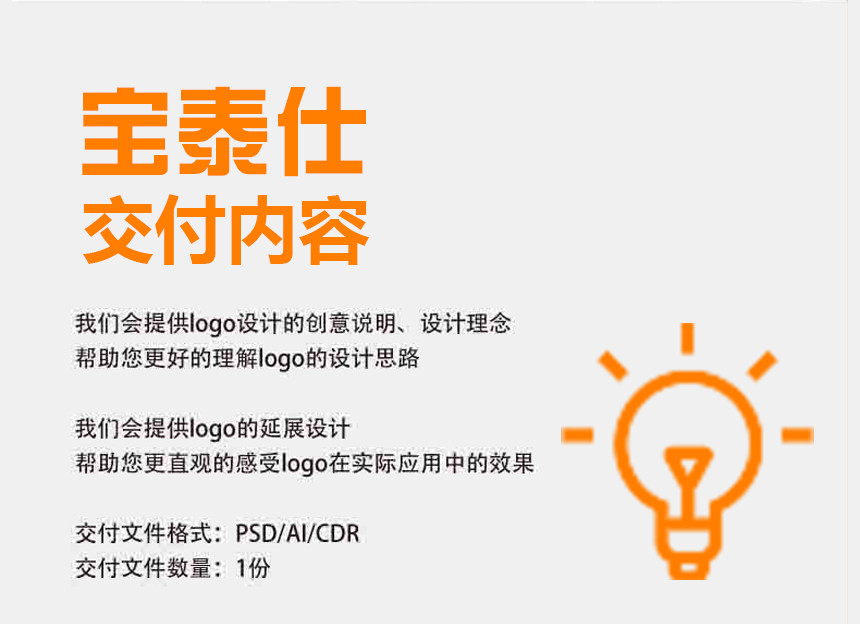 宝泰仕
交付内容

我们会提供logo设计的创意说明、设计理念
帮助您更好的理解logo的设计思路

我们会提供logo的延展设计
帮助您更直观的感受logo在实际应用中的效果

交付文件格式：PSD/AI/CDR
交付文件数量：1份